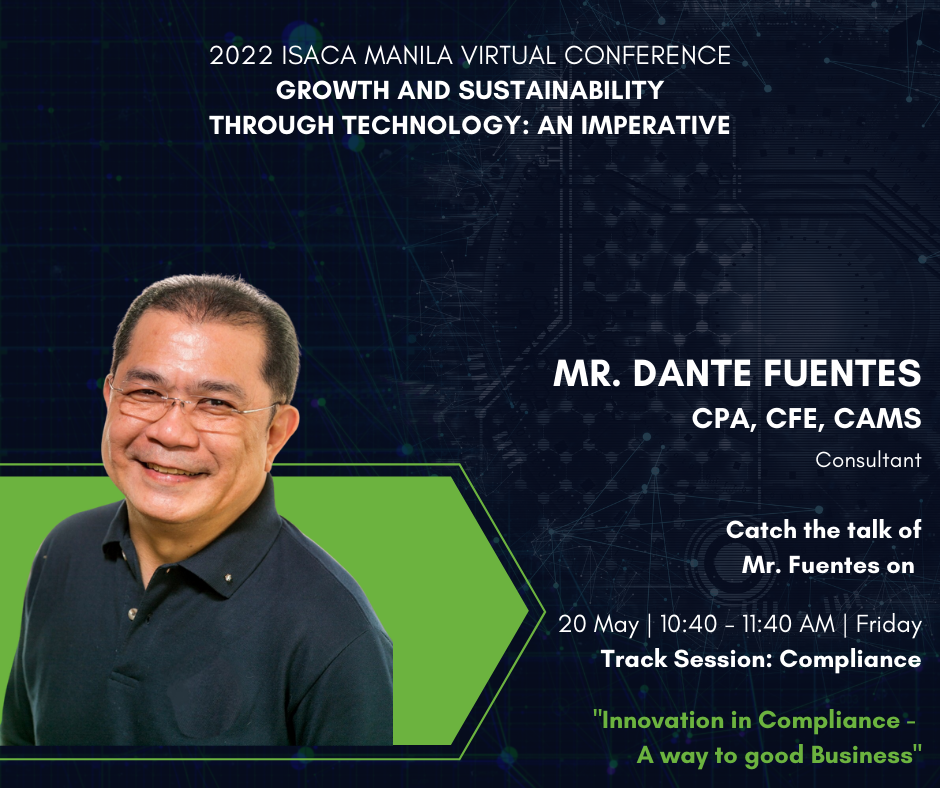 2022 ISACA MANILA VIRTUAL CONFERENCE
GROWTH AND SUSTAINABILITY THROUGH TECHNOLOGY: AN IMPERATIVE

MR. DANTE FUENTES
CPA, CFE, CAMS
Consultant

Catch the talk of Mr. Fuentes on

20 May | 10:40 - 11:40 AM | Friday
Track Session: Compliance

"Innovation in Compliance - A way to good Business"